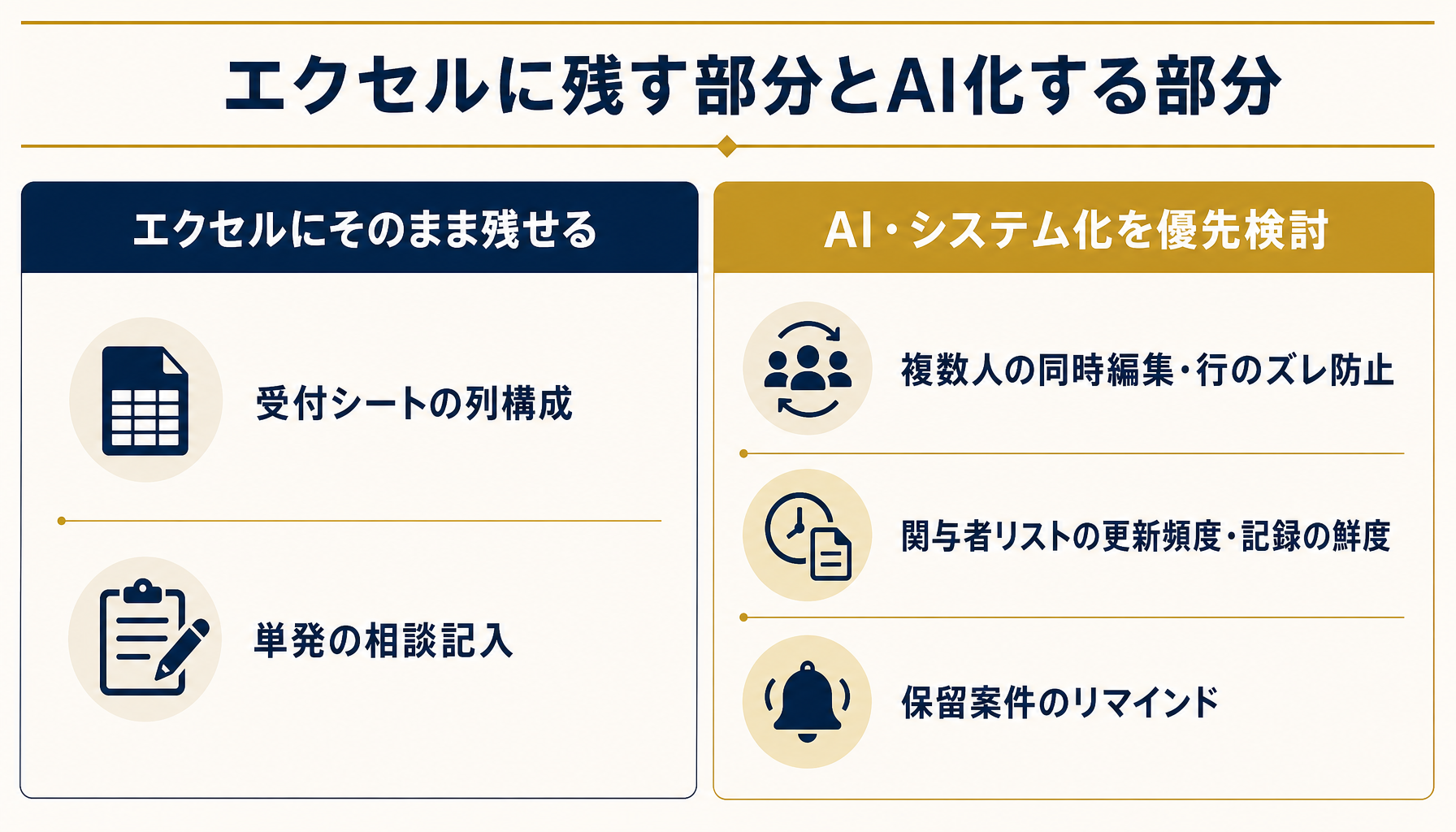 エクセルに残す部分とAI化する部分

エクセルにそのまま残せる

受付シートの列構成

単発の相談記入

AI・システム化を優先検討

複数人の同時編集・行のズレ防止

関与者リストの更新頻度・記録の鮮度

保留案件のリマインド